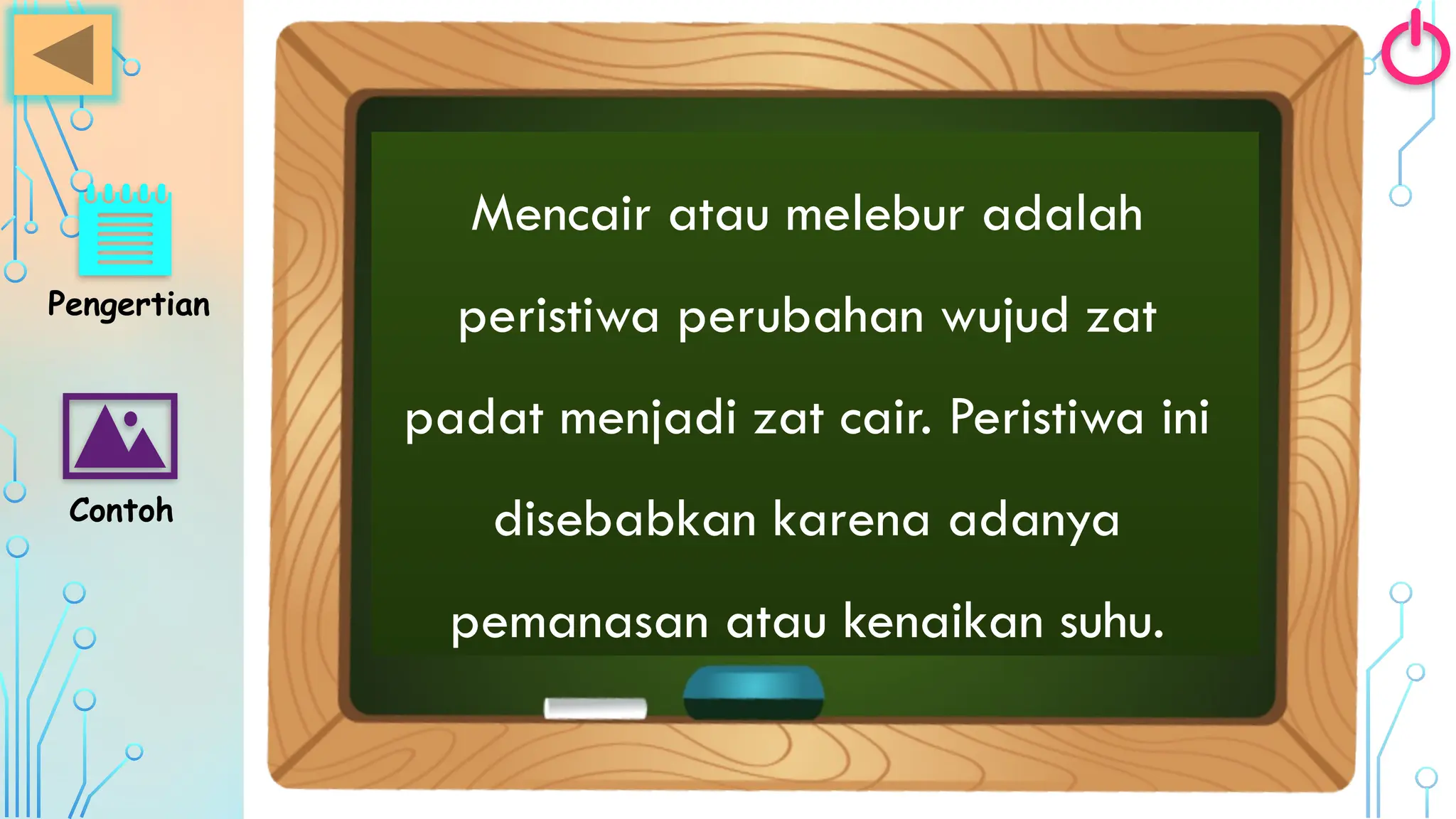 Pengertian

Contoh

Mencair atau melebur adalah peristiwa perubahan wujud zat padat menjadi zat cair. Peristiwa ini disebabkan karena adanya pemanasan atau kenaikan suhu.